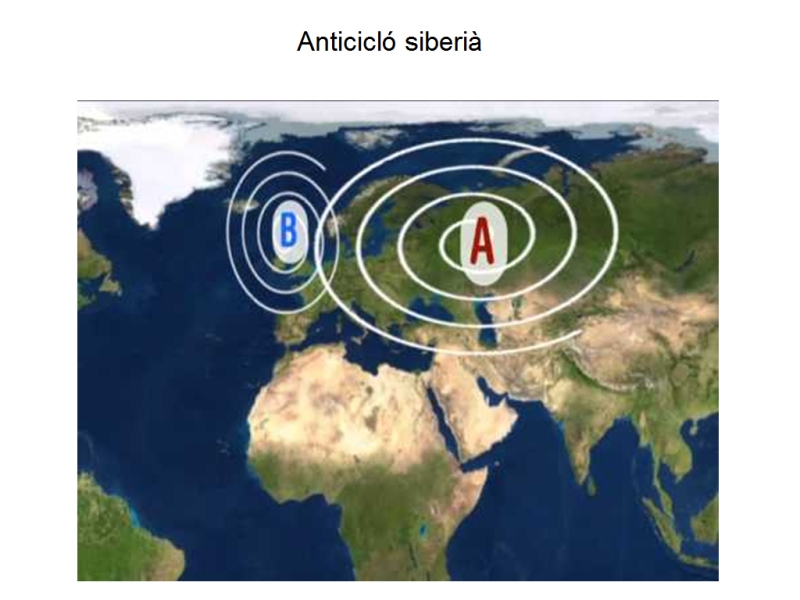 Anticicló siberià

B

A